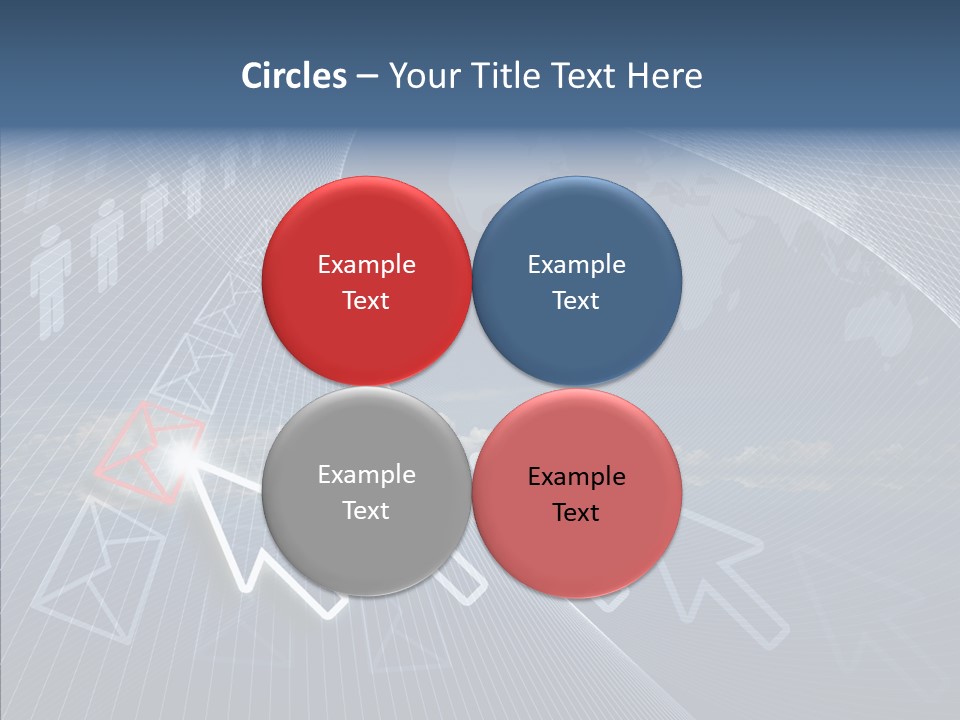 Circles – Your Title Text Here

Example Text

Example Text

Example Text

Example Text